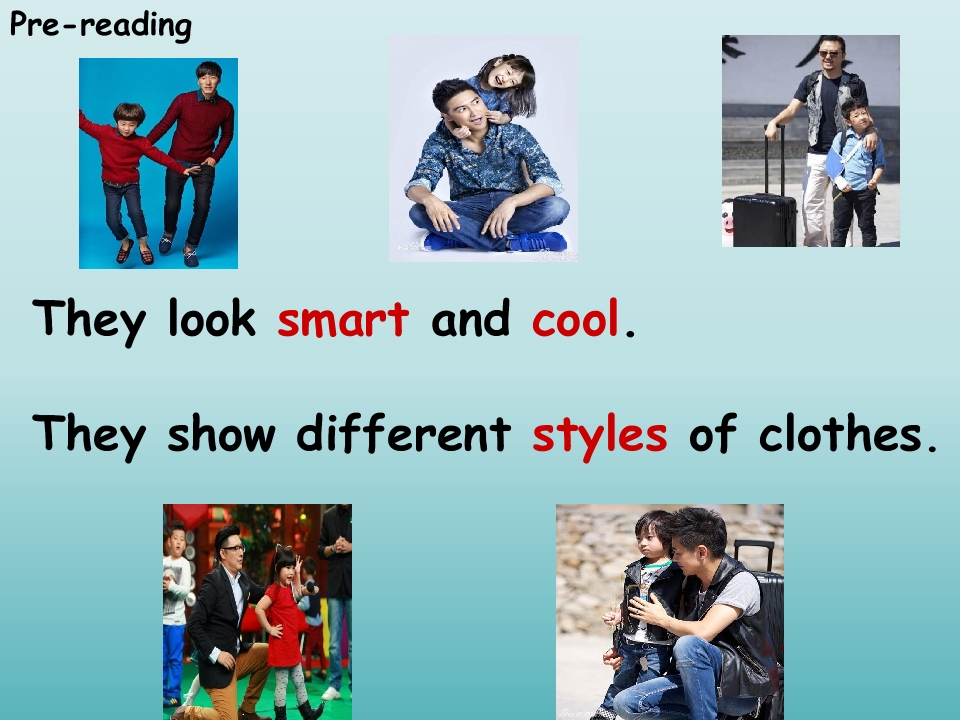 Pre-reading

They look smart and cool.

They show different styles of clothes.